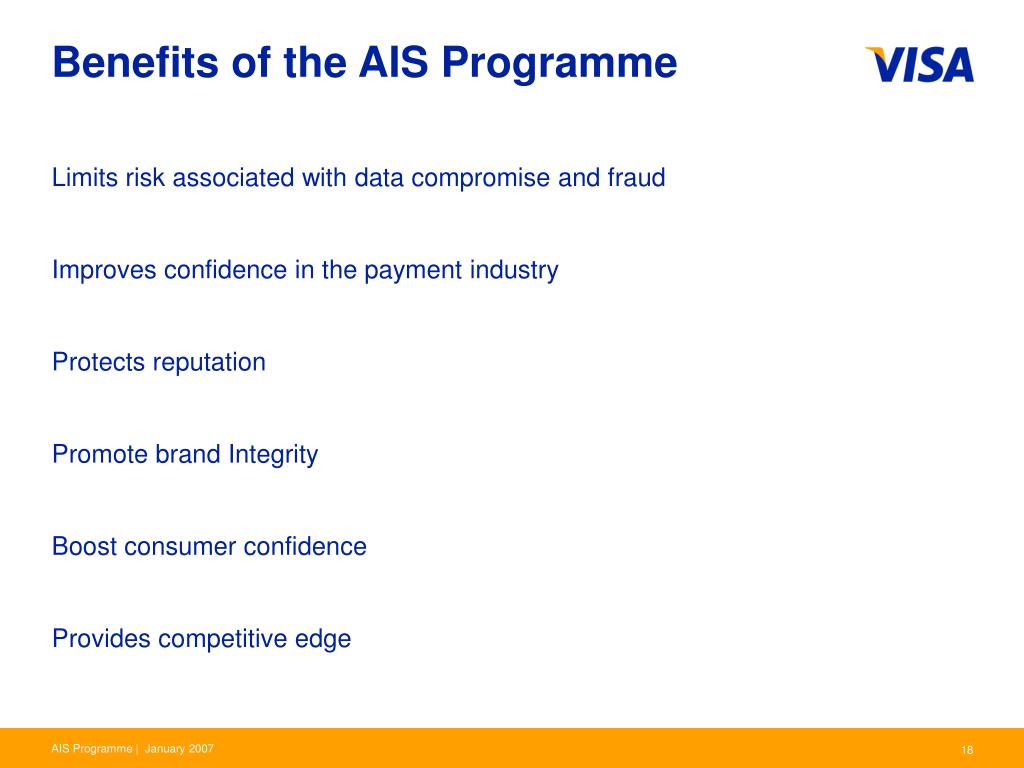 Benefits of the AIS Programme

VISA

Limits risk associated with data compromise and fraud

Improves confidence in the payment industry

Protects reputation

Promote brand Integrity

Boost consumer confidence

Provides competitive edge

AIS Programme | January 2007

18